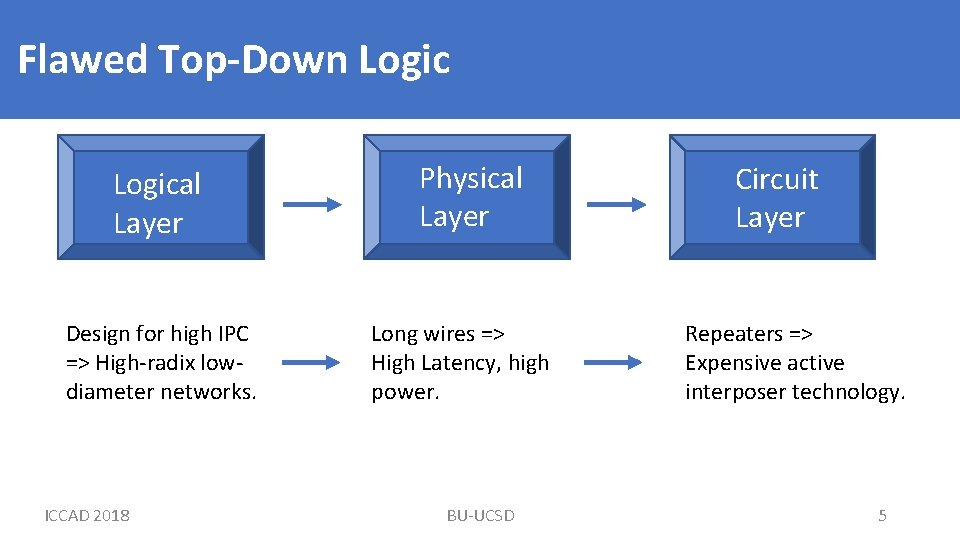 Flawed Top-Down Logic

Logical Layer

Physical Layer

Circuit Layer

Design for high IPC => High-radix low-diameter networks.

Long wires => High Latency, high power.

Repeaters => Expensive active interposer technology.

ICCAD 2018

BU-UCSD

5